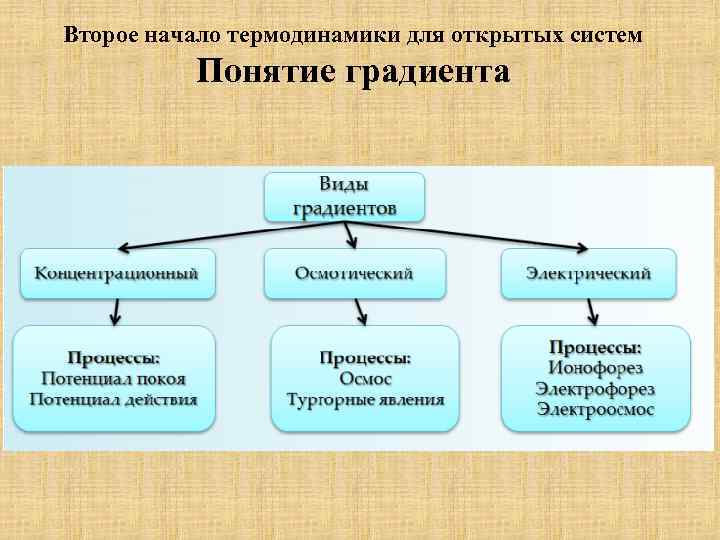 Второе начало термодинамики для открытых систем

Понятие градиента

Виды градиентов

Концентрационный

Осмотический

Электрический

Процессы:
Потенциал покоя
Потенциал действия

Процессы:
Осмос
Тургорные явления

Процессы:
Ионофорез
Электрофорез
Электроосмос